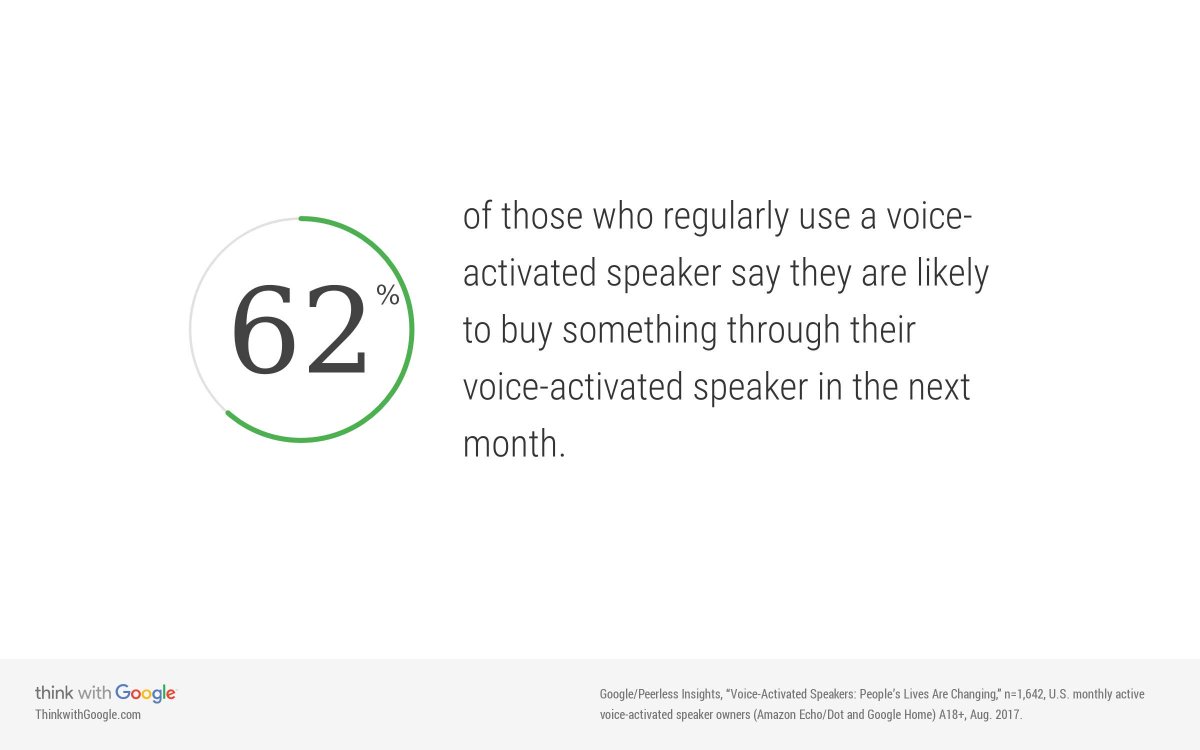 62%

of those who regularly use a voice-activated speaker say they are likely to buy something through their voice-activated speaker in the next month.

think with Google
ThinkwithGoogle.com

Google/Peerless Insights, "Voice-Activated Speakers: People's Lives Are Changing," n=1,642, U.S. monthly active voice-activated speaker owners (Amazon Echo/Dot and Google Home) A18+, Aug. 2017.